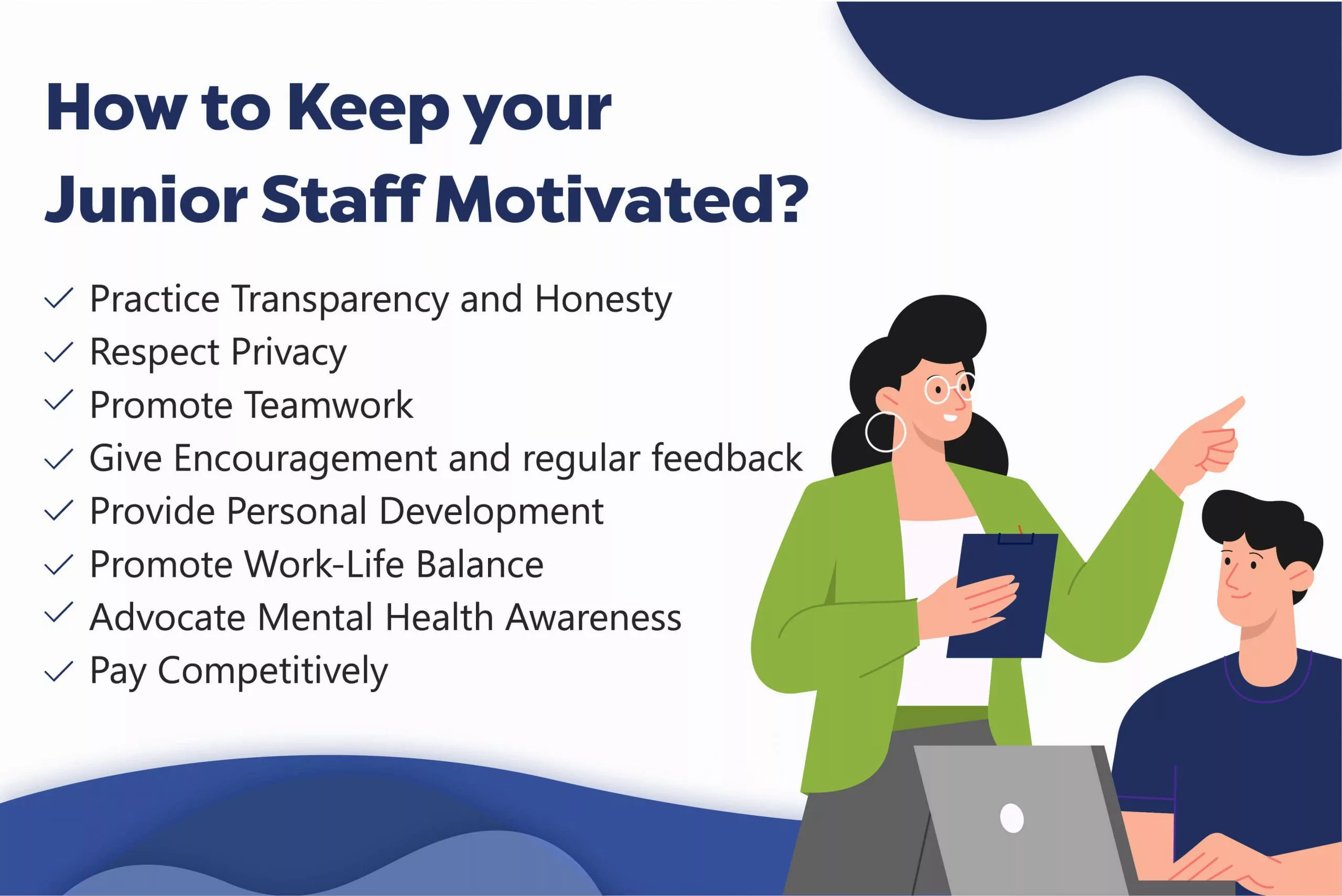 How to Keep your Junior Staff Motivated?

✓ Practice Transparency and Honesty
✓ Respect Privacy
✓ Promote Teamwork
✓ Give Encouragement and regular feedback
✓ Provide Personal Development
✓ Promote Work-Life Balance
✓ Advocate Mental Health Awareness
✓ Pay Competitively